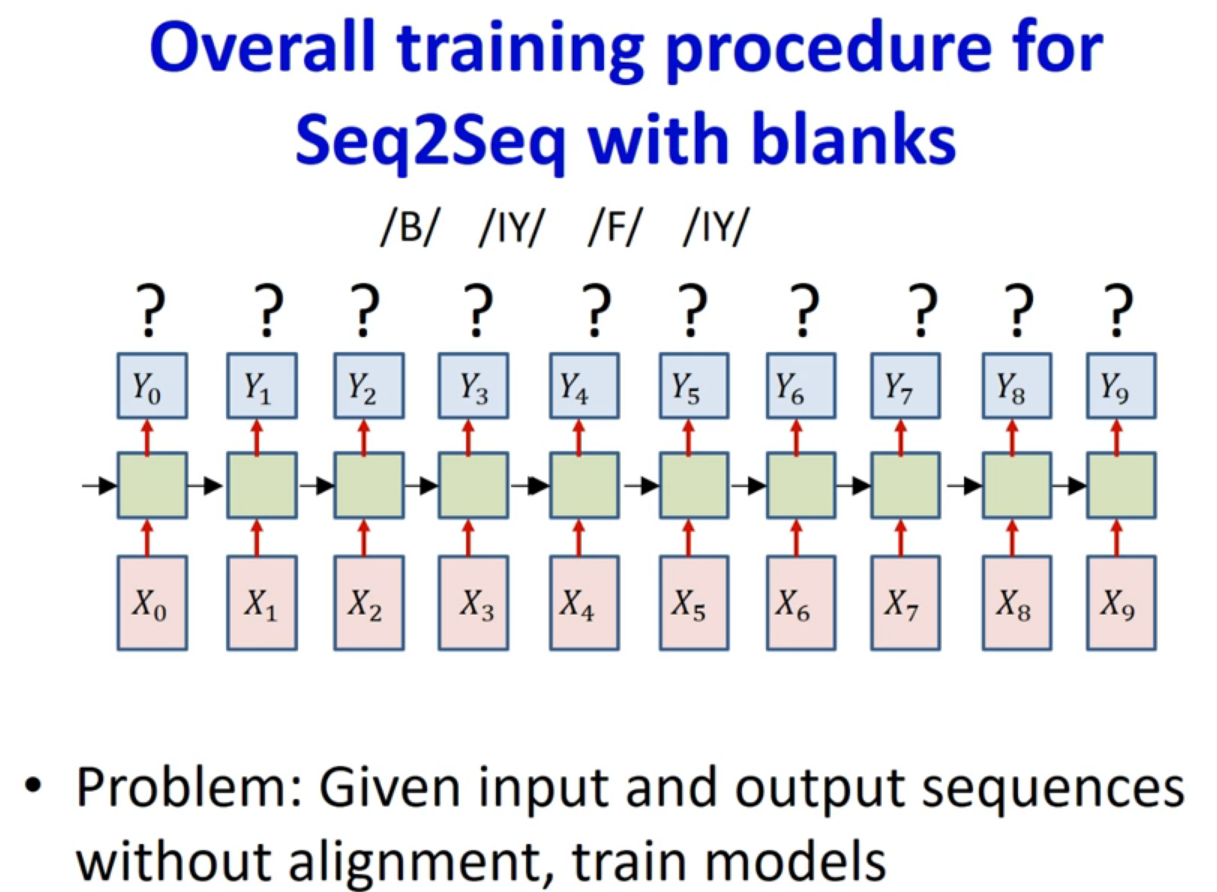 Overall training procedure for Seq2Seq with blanks

/B/ /IY/ /F/ /IY/

? ? ? ? ? ? ? ? ? ?

$Y_0$ $Y_1$ $Y_2$ $Y_3$ $Y_4$ $Y_5$ $Y_6$ $Y_7$ $Y_8$ $Y_9$

$X_0$ $X_1$ $X_2$ $X_3$ $X_4$ $X_5$ $X_6$ $X_7$ $X_8$ $X_9$

• Problem: Given input and output sequences without alignment, train models